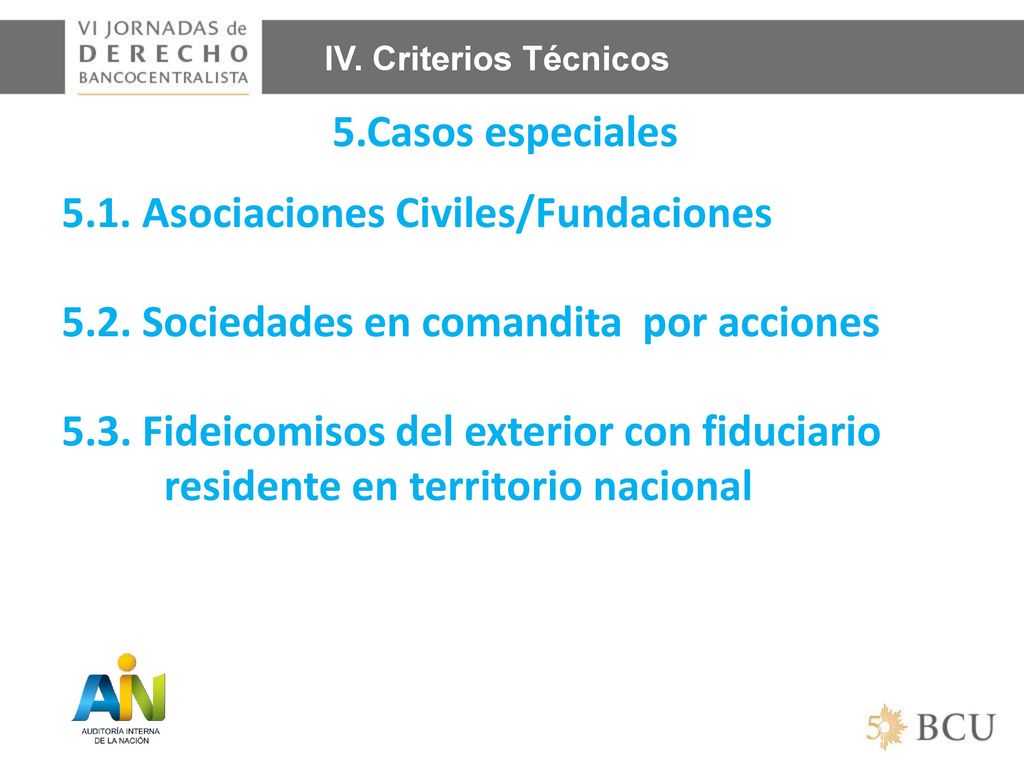 VI JORNADAS de
DERECHO
BANCOCENTRALISTA

IV. Criterios Técnicos

5.Casos especiales

5.1. Asociaciones Civiles/Fundaciones

5.2. Sociedades en comandita por acciones

5.3. Fideicomisos del exterior con fiduciario residente en territorio nacional

AIN
AUDITORÍA INTERNA
DE LA NACIÓN

50 BCU